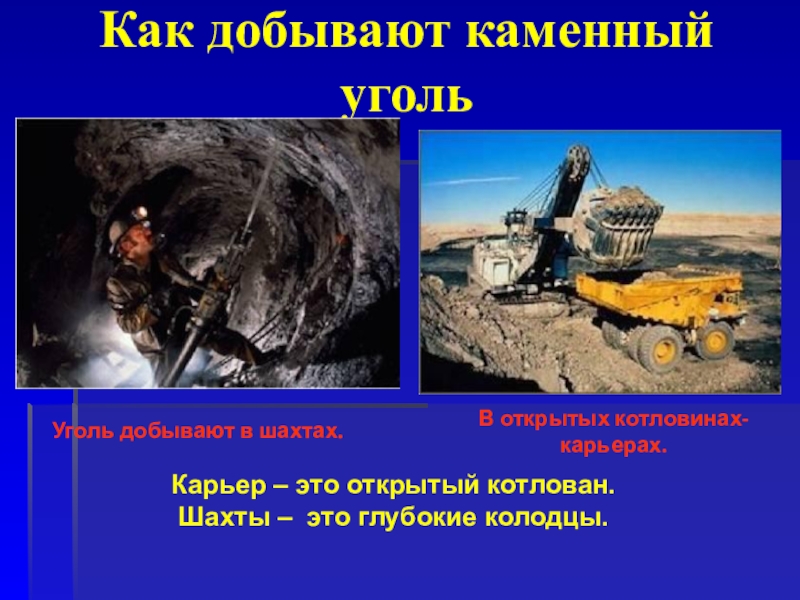 Как добывают каменный уголь

Уголь добывают в шахтах.

В открытых котловинах-карьерах.

Карьер – это открытый котлован.
Шахты – это глубокие колодцы.